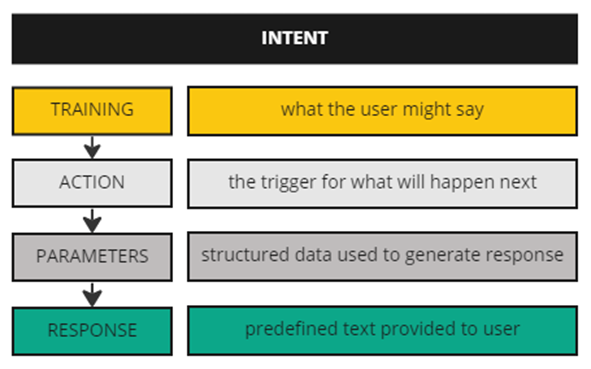 INTENT

TRAINING

what the user might say

ACTION

the trigger for what will happen next

PARAMETERS

structured data used to generate response

RESPONSE

predefined text provided to user